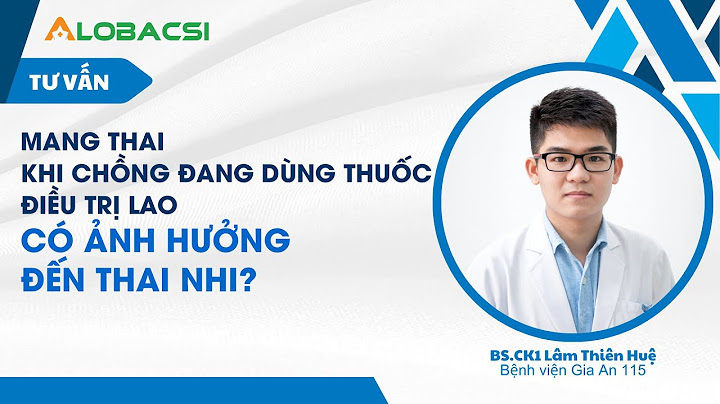 ALOBACSI

TƯ VẤN

MANG THAI
KHI CHỒNG ĐANG DÙNG THUỐC
ĐIỀU TRỊ LAO
CÓ ẢNH HƯỞNG
ĐẾN THAI NHI?

BS.CK1 Lâm Thiên Huệ
Bệnh viện Gia An 115